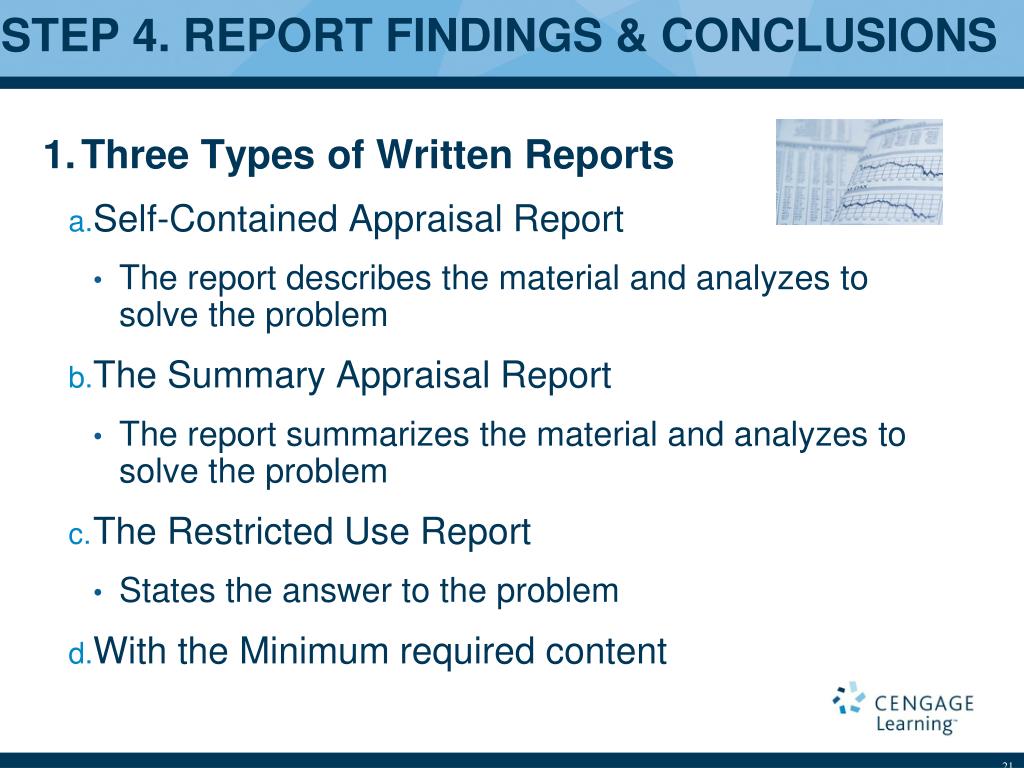 STEP 4. REPORT FINDINGS & CONCLUSIONS

1. Three Types of Written Reports

a. Self-Contained Appraisal Report

• The report describes the material and analyzes to solve the problem

b. The Summary Appraisal Report

• The report summarizes the material and analyzes to solve the problem

c. The Restricted Use Report

• States the answer to the problem

d. With the Minimum required content

CENGAGE Learning™

21